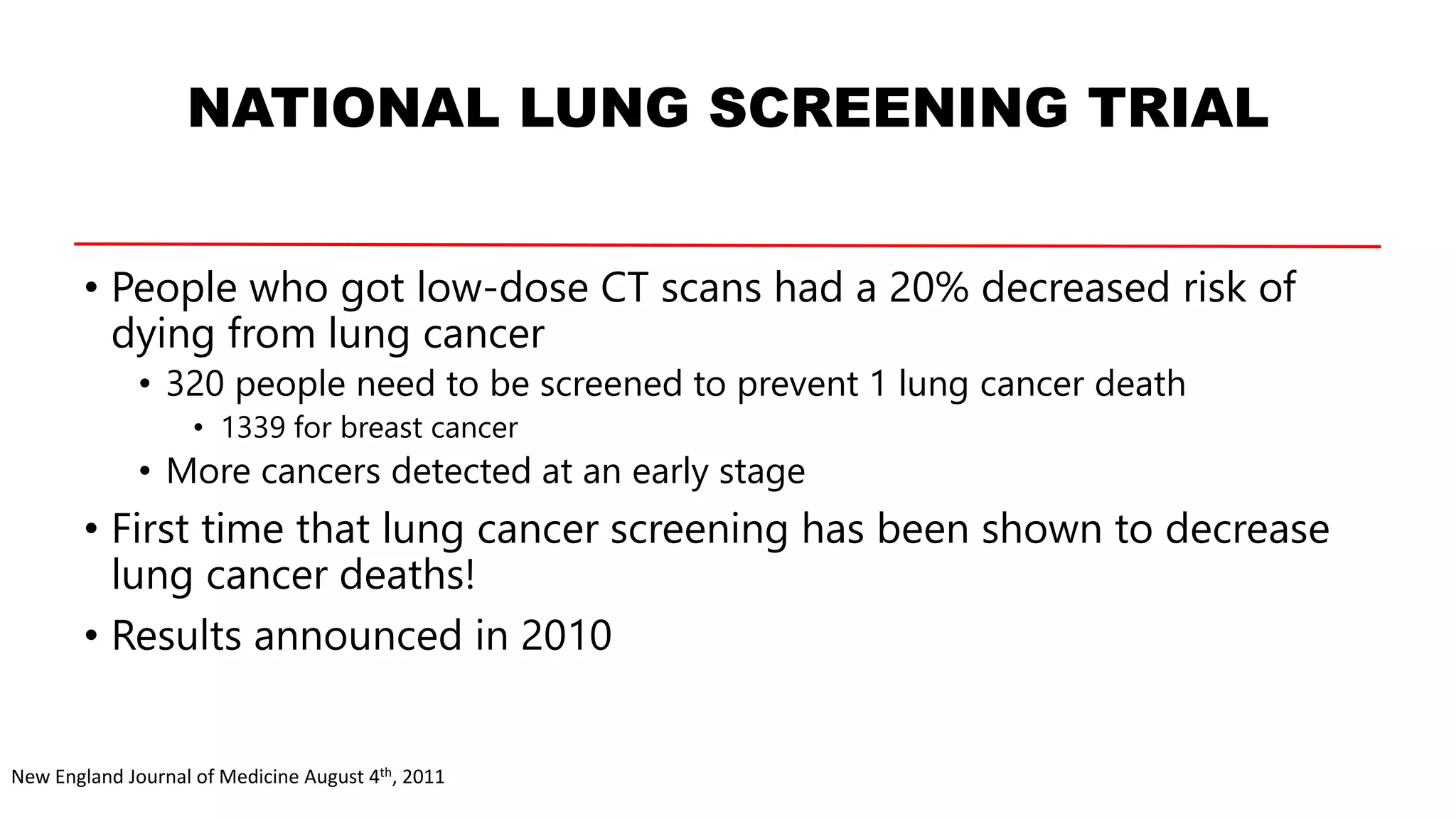 NATIONAL LUNG SCREENING TRIAL

• People who got low-dose CT scans had a 20% decreased risk of dying from lung cancer
  • 320 people need to be screened to prevent 1 lung cancer death
    • 1339 for breast cancer
  • More cancers detected at an early stage
• First time that lung cancer screening has been shown to decrease lung cancer deaths!
• Results announced in 2010

New England Journal of Medicine August 4$^{th}$, 2011